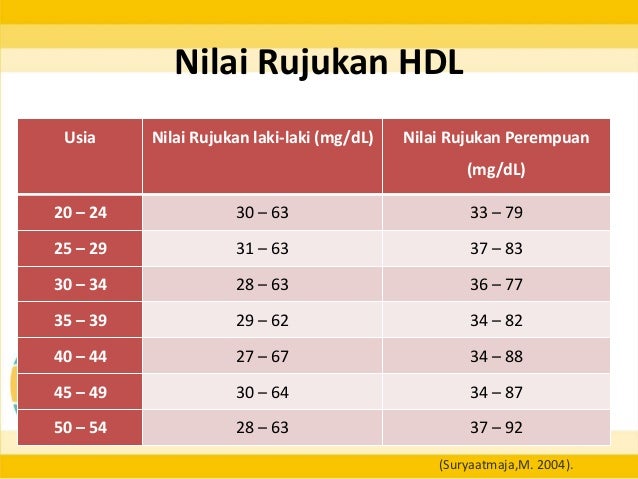 Nilai Rujukan HDL

| Usia | Nilai Rujukan laki-laki (mg/dL) | Nilai Rujukan Perempuan (mg/dL) |
|---|---|---|
| 20 – 24 | 30 – 63 | 33 – 79 |
| 25 – 29 | 31 – 63 | 37 – 83 |
| 30 – 34 | 28 – 63 | 36 – 77 |
| 35 – 39 | 29 – 62 | 34 – 82 |
| 40 – 44 | 27 – 67 | 34 – 88 |
| 45 – 49 | 30 – 64 | 34 – 87 |
| 50 – 54 | 28 – 63 | 37 – 92 |

(Suryaatmaja,M. 2004).